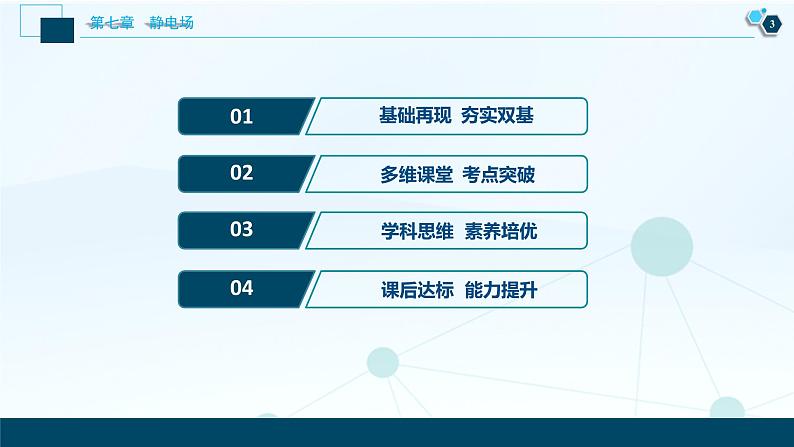 第七章　静电场

3

01　基础再现　夯实双基

02　多维课堂　考点突破

03　学科思维　素养培优

04　课后达标　能力提升